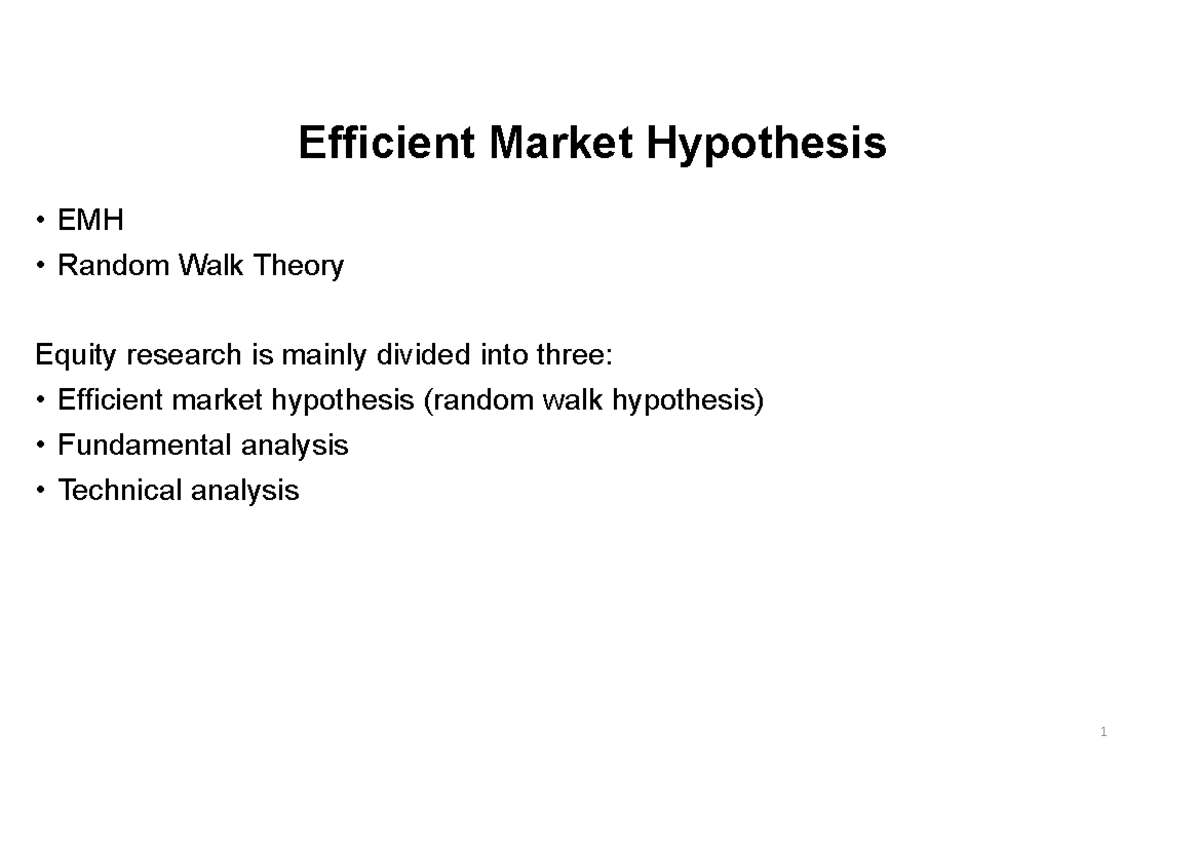 Efficient Market Hypothesis

• EMH
• Random Walk Theory

Equity research is mainly divided into three:
• Efficient market hypothesis (random walk hypothesis)
• Fundamental analysis
• Technical analysis

1